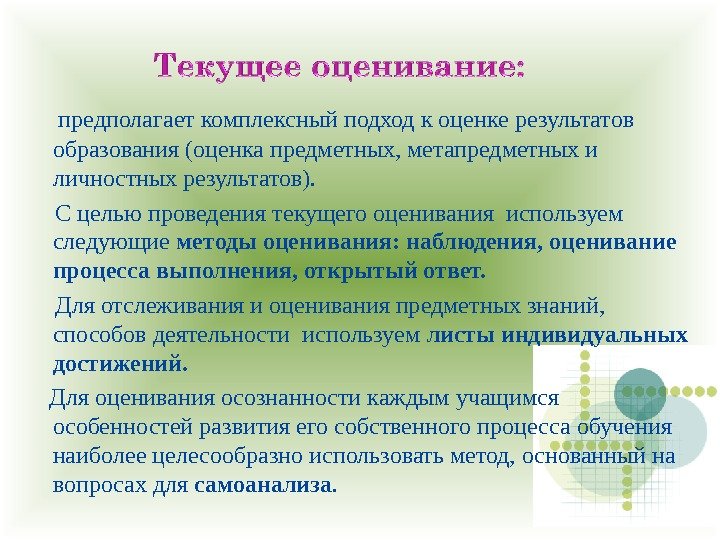 Текущее оценивание:

предполагает комплексный подход к оценке результатов образования (оценка предметных, метапредметных и личностных результатов).

С целью проведения текущего оценивания используем следующие методы оценивания: наблюдения, оценивание процесса выполнения, открытый ответ.

Для отслеживания и оценивания предметных знаний, способов деятельности используем листы индивидуальных достижений.

Для оценивания осознанности каждым учащимся особенностей развития его собственного процесса обучения наиболее целесообразно использовать метод, основанный на вопросах для самоанализа.